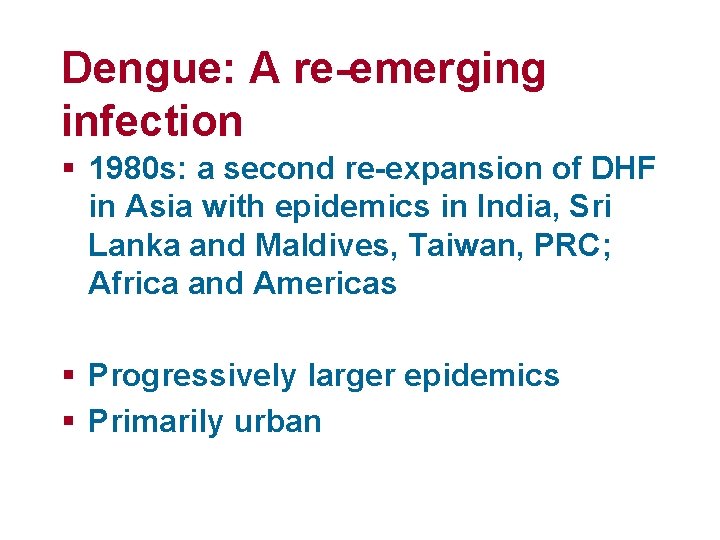 Dengue: A re-emerging infection

▪ 1980s: a second re-expansion of DHF in Asia with epidemics in India, Sri Lanka and Maldives, Taiwan, PRC; Africa and Americas

▪ Progressively larger epidemics
▪ Primarily urban